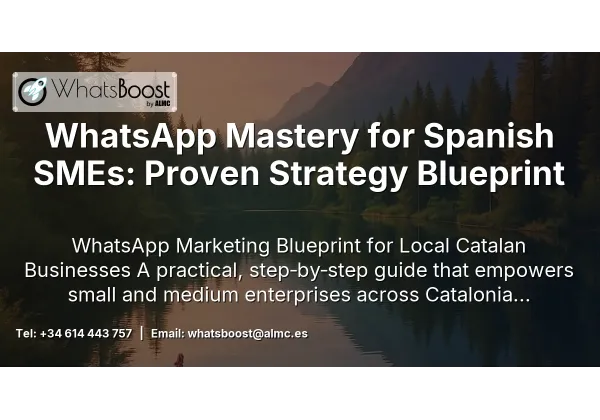 WhatsBoost
by ALMC

WhatsApp Mastery for Spanish SMEs: Proven Strategy Blueprint

WhatsApp Marketing Blueprint for Local Catalan Businesses A practical, step-by-step guide that empowers small and medium enterprises across Catalonia...

Tel: +34 614 443 757 | Email: whatsboost@almc.es